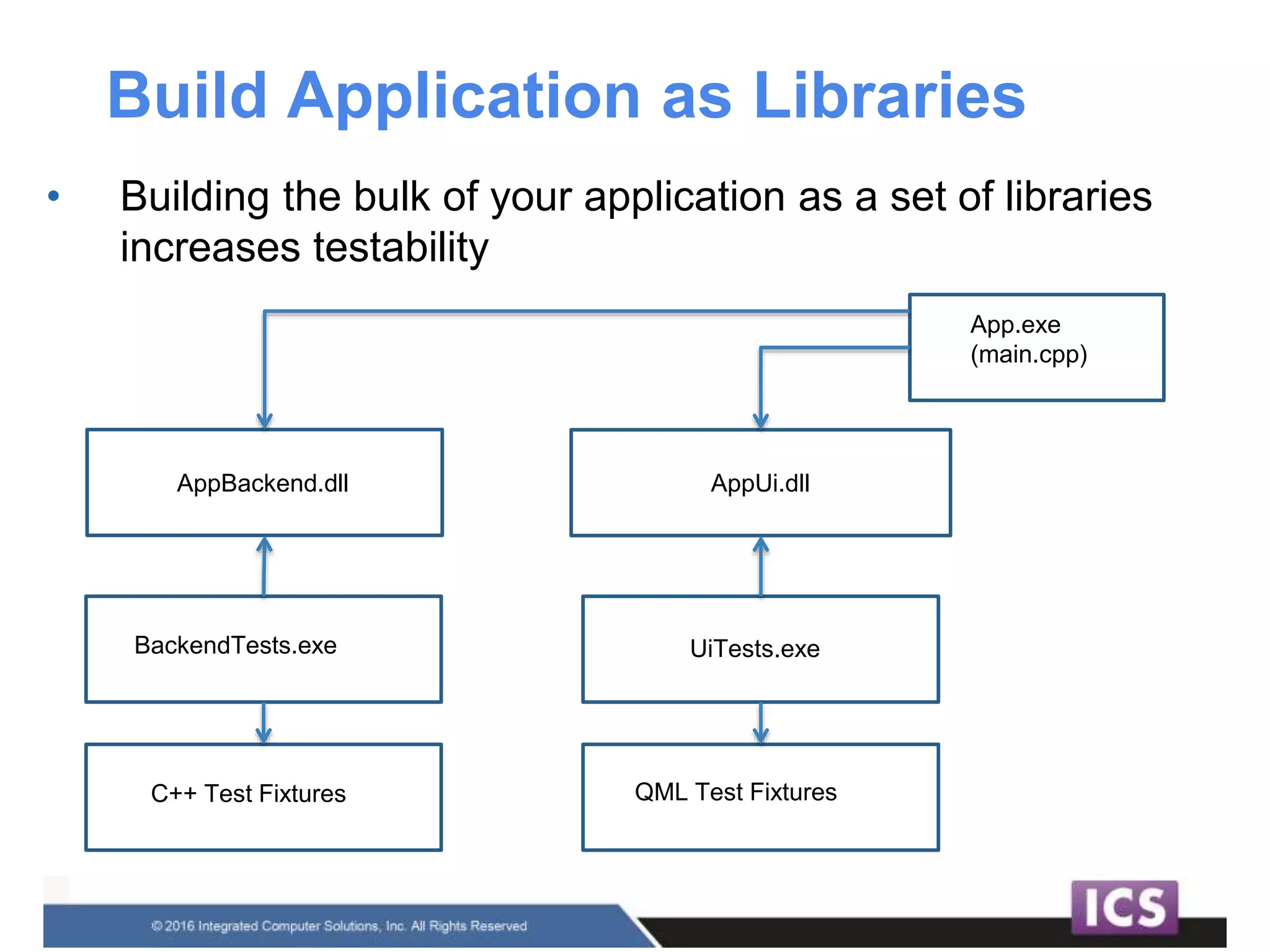 Build Application as Libraries

• Building the bulk of your application as a set of libraries increases testability

App.exe
(main.cpp)

AppBackend.dll

AppUi.dll

BackendTests.exe

UiTests.exe

C++ Test Fixtures

QML Test Fixtures

© 2016 Integrated Computer Solutions, Inc. All Rights Reserved

ICS